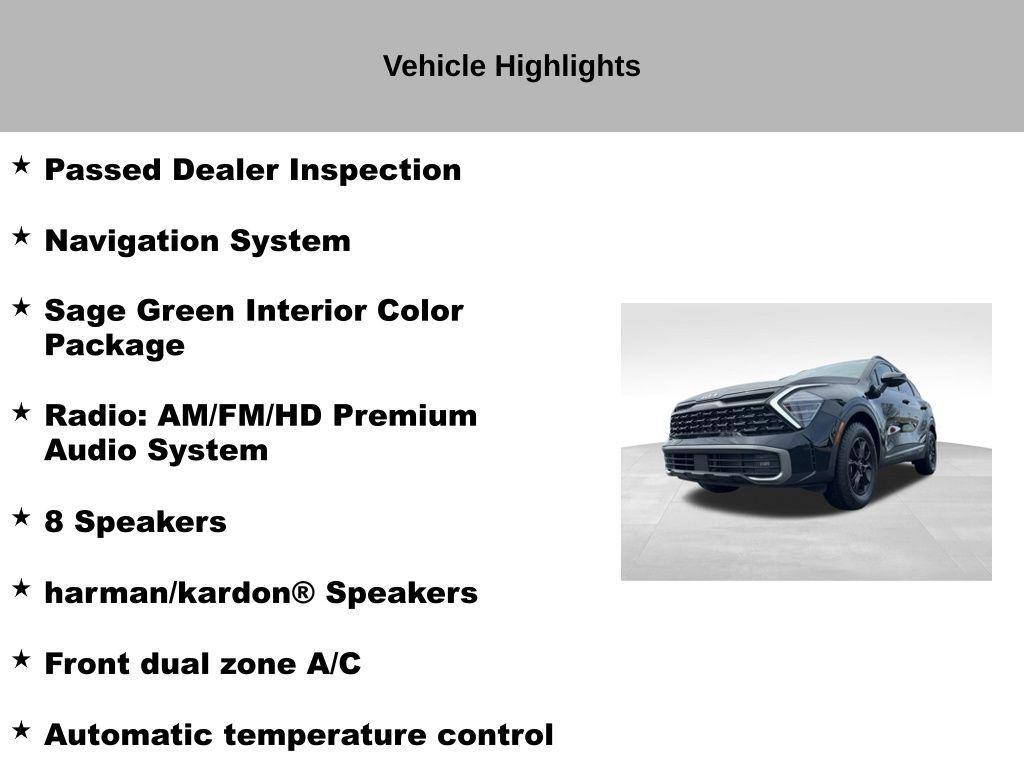 Vehicle Highlights

★ Passed Dealer Inspection

★ Navigation System

★ Sage Green Interior Color Package

★ Radio: AM/FM/HD Premium Audio System

★ 8 Speakers

★ harman/kardon® Speakers

★ Front dual zone A/C

★ Automatic temperature control